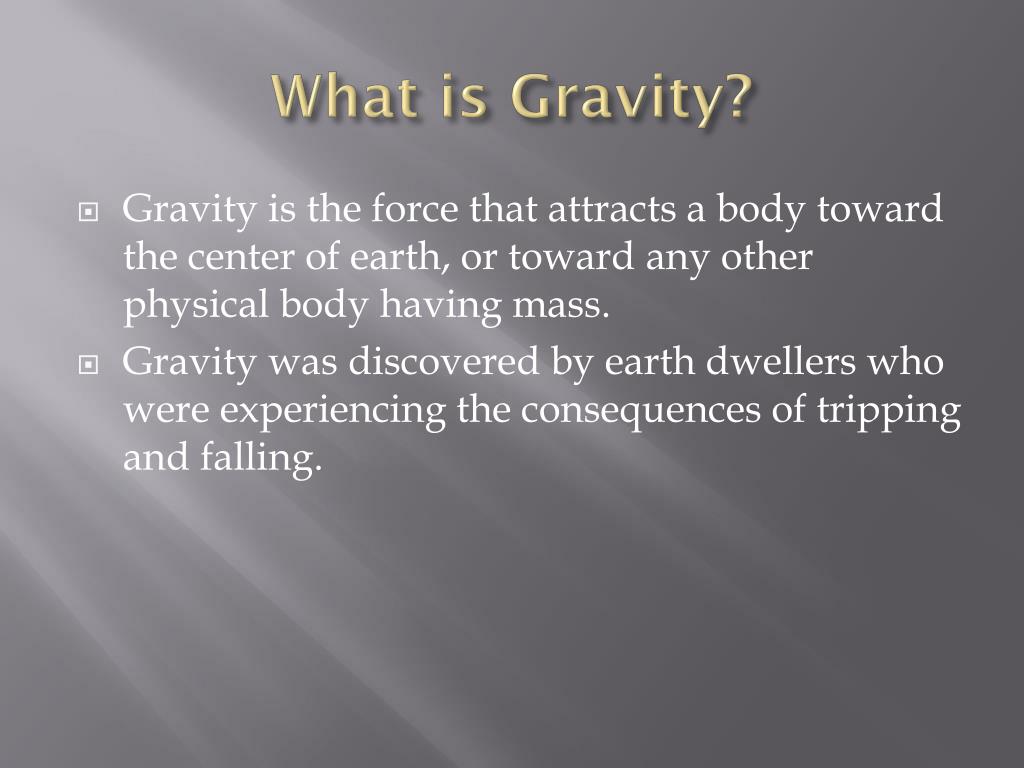 What is Gravity?

Gravity is the force that attracts a body toward the center of earth, or toward any other physical body having mass.

Gravity was discovered by earth dwellers who were experiencing the consequences of tripping and falling.